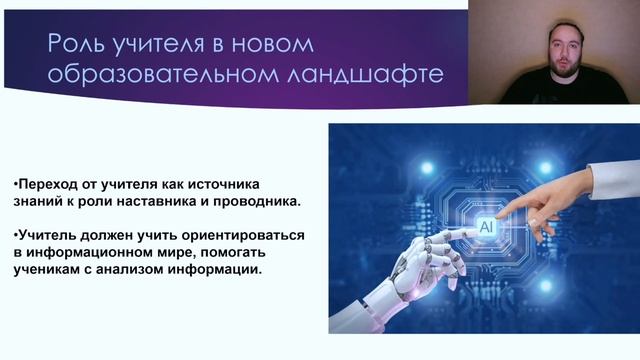 Роль учителя в новом образовательном ландшафте

•Переход от учителя как источника знаний к роли наставника и проводника.

•Учитель должен учить ориентироваться в информационном мире, помогать ученикам с анализом информации.

AI